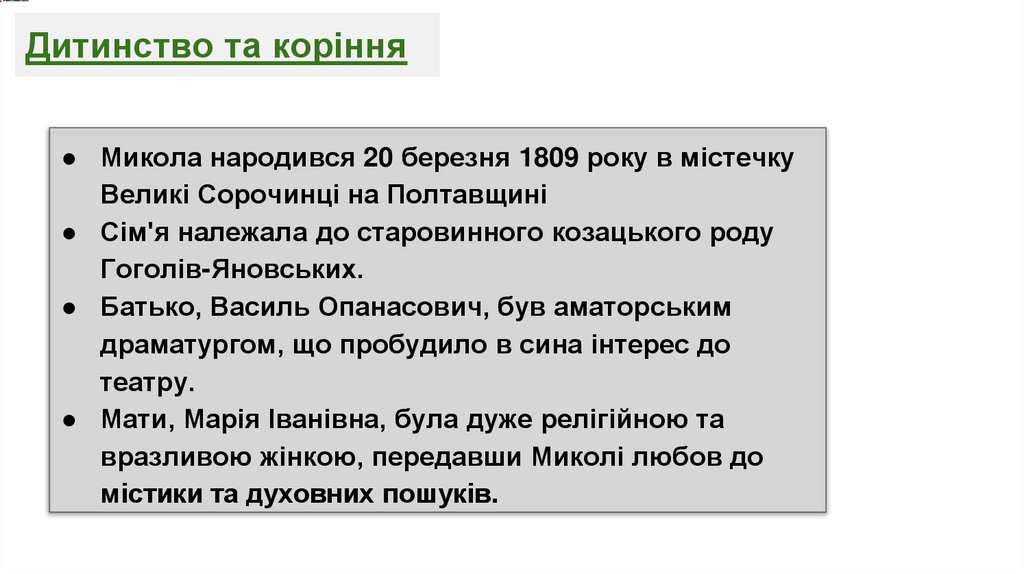 Дитинство та коріння

● Микола народився 20 березня 1809 року в містечку Великі Сорочинці на Полтавщині
● Сім'я належала до старовинного козацького роду Гоголів-Яновських.
● Батько, Василь Опанасович, був аматорським драматургом, що пробудило в сина інтерес до театру.
● Мати, Марія Іванівна, була дуже релігійною та вразливою жінкою, передавши Миколі любов до містики та духовних пошуків.